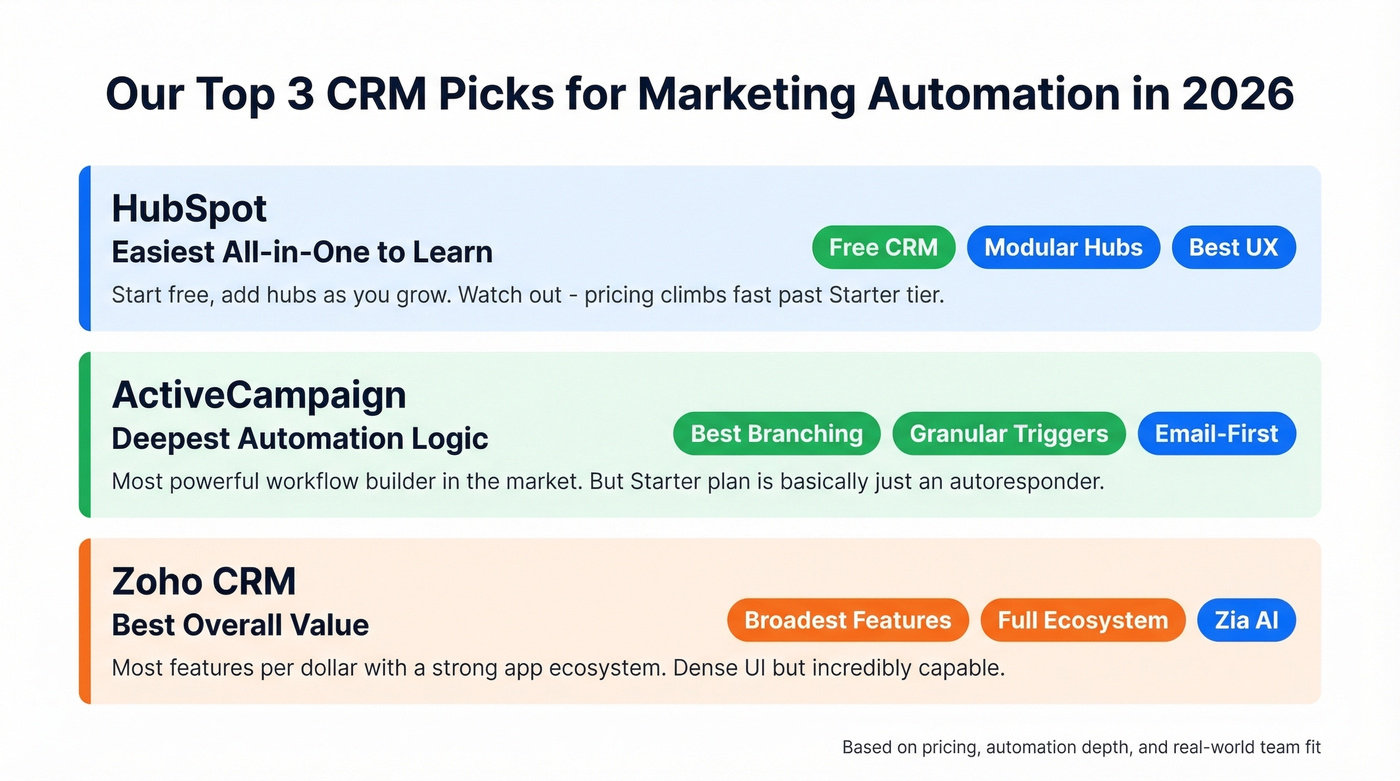 Our Top 3 CRM Picks for Marketing Automation in 2026

HubSpot
Easiest All-in-One to Learn
Free CRM Modular Hubs Best UX
Start free, add hubs as you grow. Watch out - pricing climbs fast past Starter tier.

ActiveCampaign
Deepest Automation Logic
Best Branching Granular Triggers Email-First
Most powerful workflow builder in the market. But Starter plan is basically just an autoresponder.

Zoho CRM
Best Overall Value
Broadest Features Full Ecosystem Zia AI
Most features per dollar with a strong app ecosystem. Dense UI but incredibly capable.

Based on pricing, automation depth, and real-world team fit